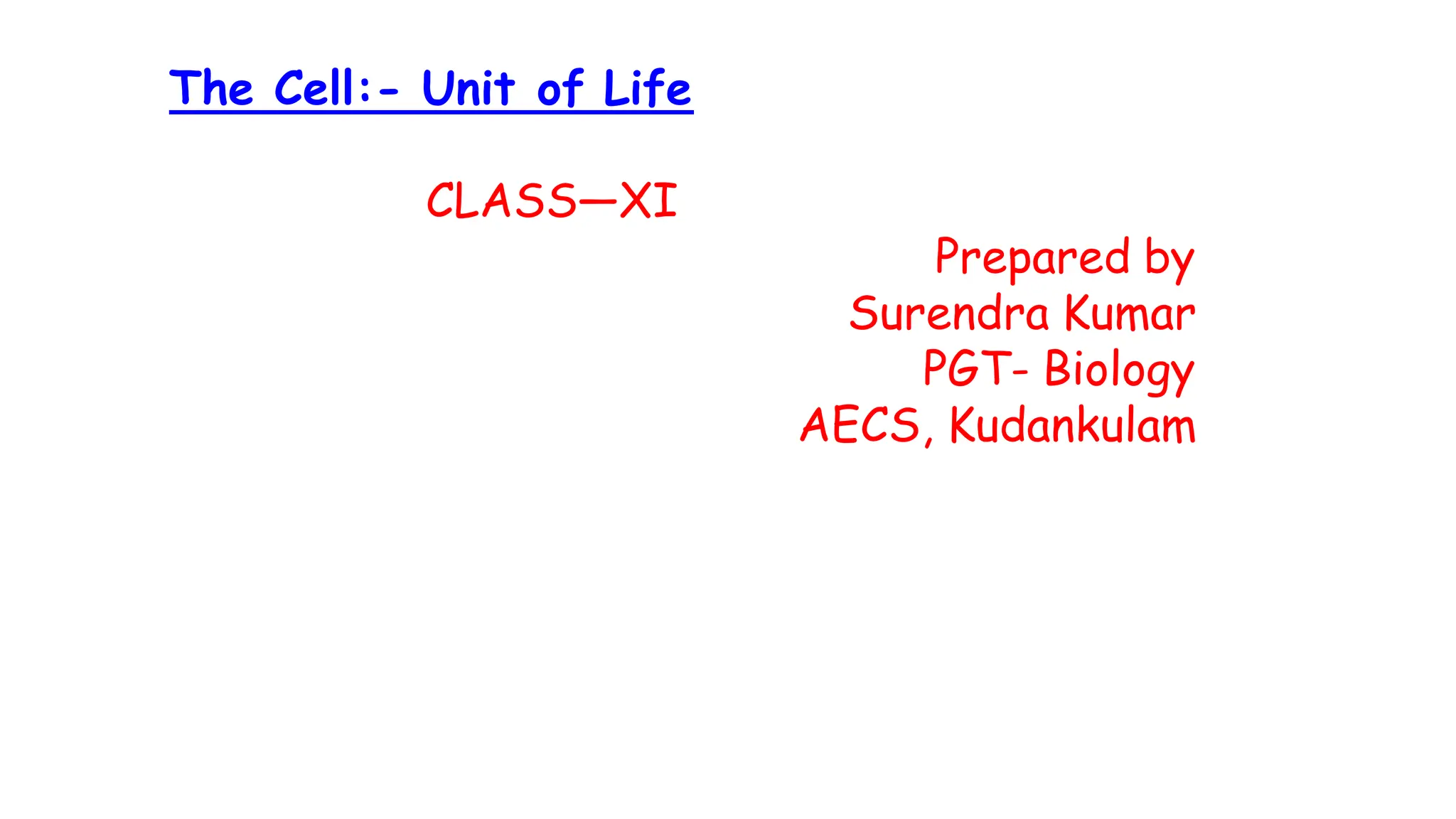 The Cell:- Unit of Life

CLASS—XI

Prepared by
Surendra Kumar
PGT- Biology
AECS, Kudankulam